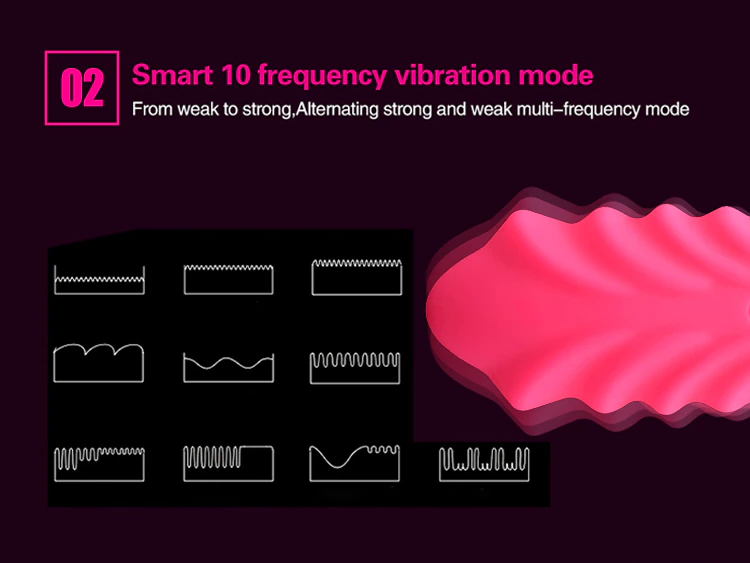 02

Smart 10 frequency vibration mode

From weak to strong,Alternating strong and weak multi-frequency mode